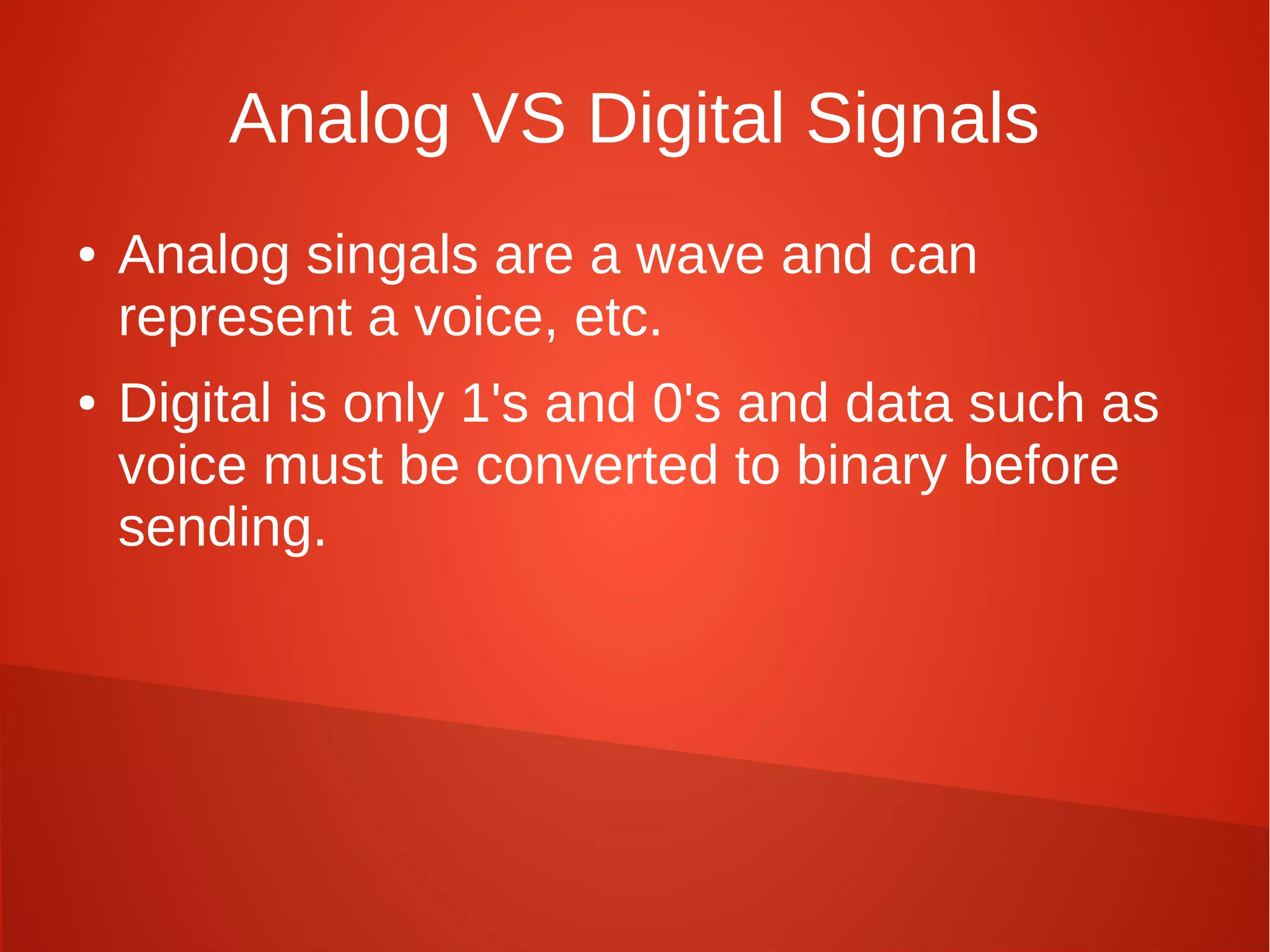 Analog VS Digital Signals

• Analog singals are a wave and can represent a voice, etc.

• Digital is only 1's and 0's and data such as voice must be converted to binary before sending.